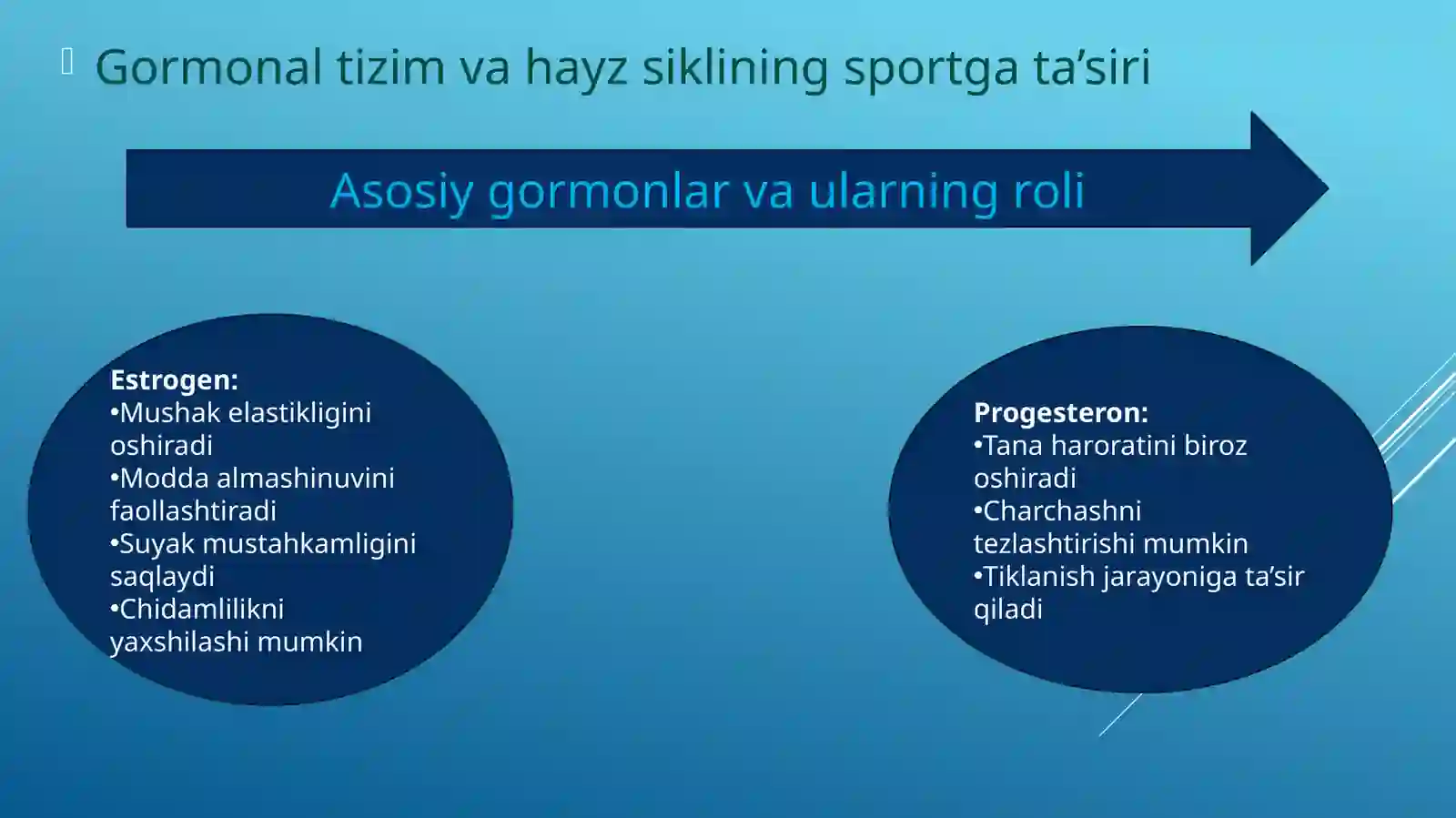 Gormonal tizim va hayz siklining sportga ta’siri

Asosiy gormonlar va ularning roli

Estrogen:
•Mushak elastikligini oshiradi
•Modda almashinuvini faollashtiradi
•Suyak mustahkamligini saqlaydi
•Chidamlilikni yaxshilashi mumkin

Progesteron:
•Tana haroratini biroz oshiradi
•Charchashni tezlashtirishi mumkin
•Tiklanish jarayoniga ta’sir qiladi